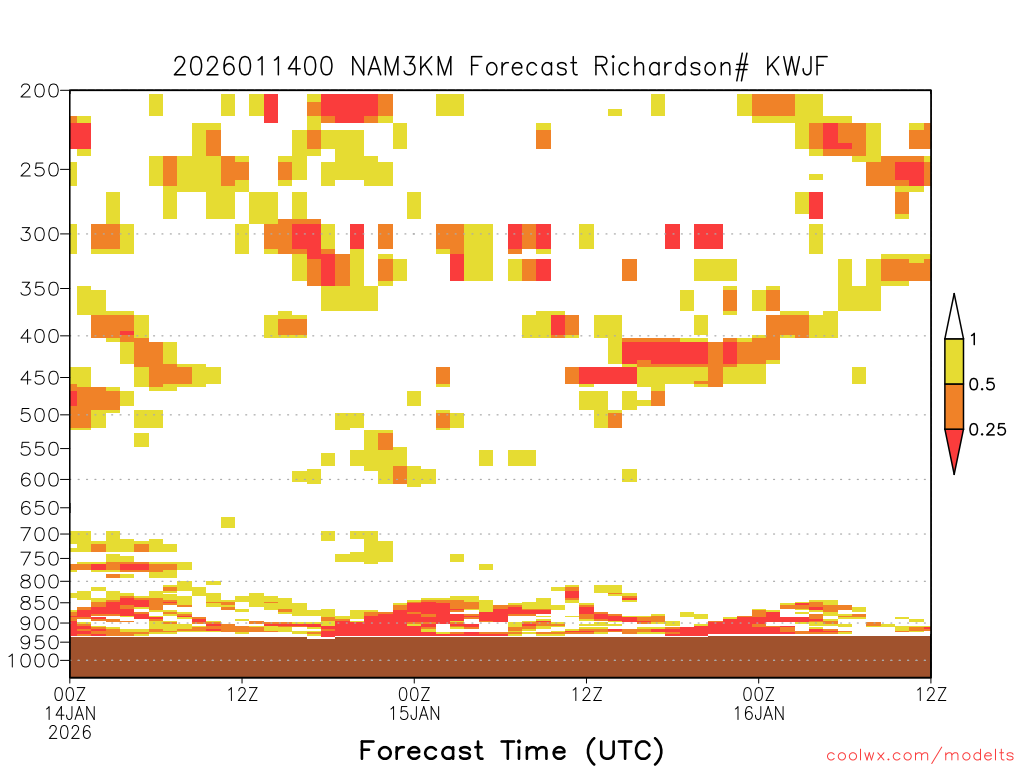 2026011400 NAM3KM Forecast Richardson# KWJF

200
250
300
350
400
450
500
550
600
650
700
750
800
850
900
950
1000

1
0.5
0.25

00Z
14JAN
2026
12Z
00Z
15JAN
12Z
00Z
16JAN
12Z

Forecast Time (UTC)

coolwx.com/modelts